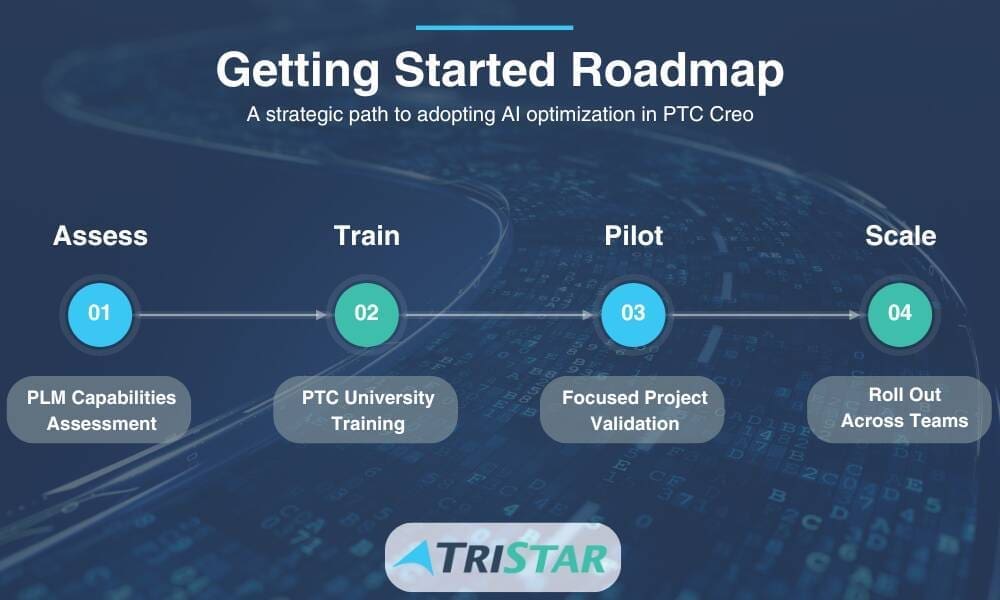 Getting Started Roadmap

A strategic path to adopting AI optimization in PTC Creo

Assess
01
PLM Capabilities Assessment

Train
02
PTC University Training

Pilot
03
Focused Project Validation

Scale
04
Roll Out Across Teams

TRISTAR